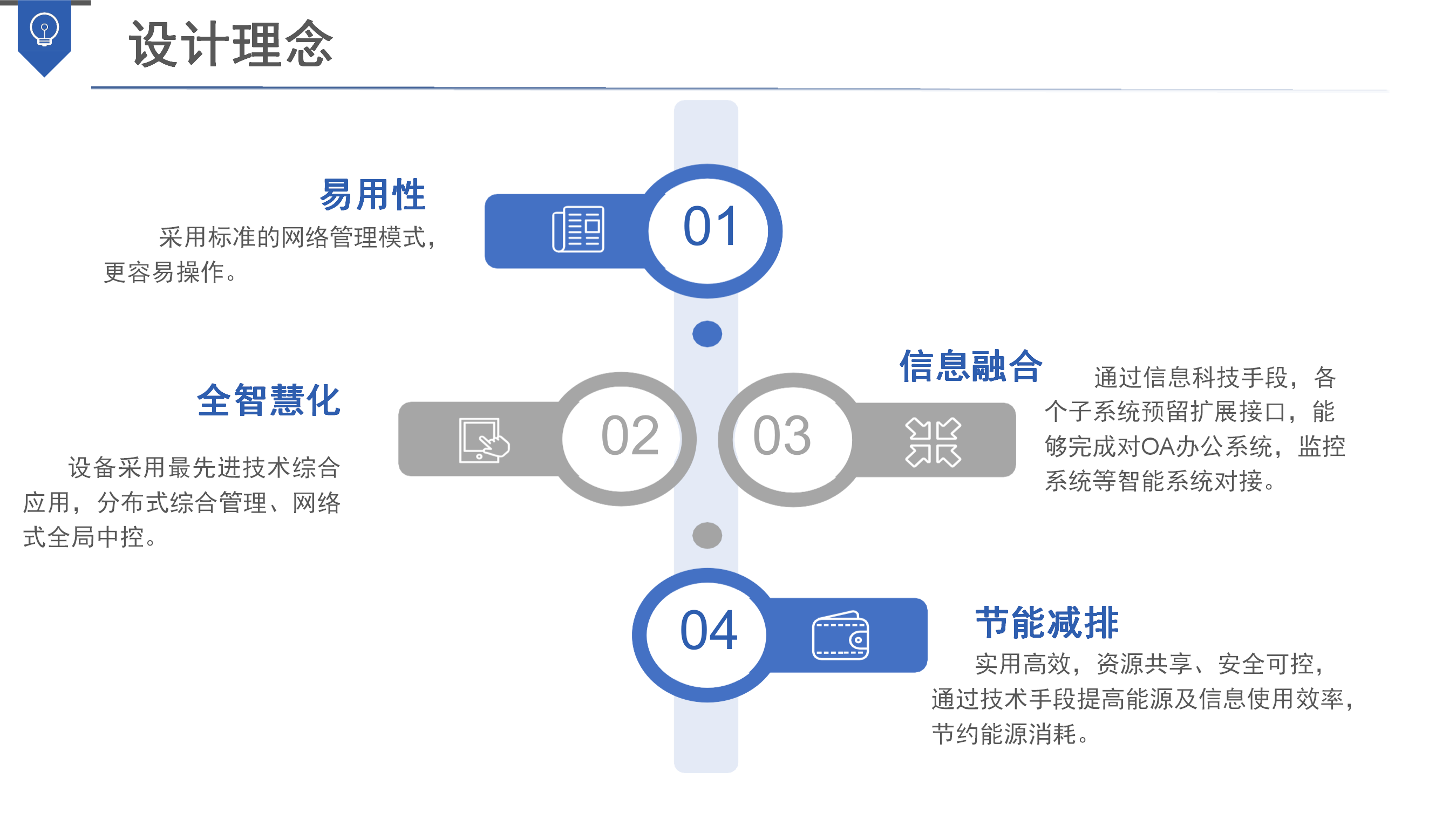 设计理念

易用性

采用标准的网络管理模式，更容易操作。

01

全智慧化

设备采用最先进技术综合应用，分布式综合管理、网络式全局中控。

02

03

信息融合

通过信息科技手段，各个子系统预留扩展接口，能够完成对OA办公系统，监控系统等智能系统对接。

04

节能减排

实用高效，资源共享、安全可控，通过技术手段提高能源及信息使用效率，节约能源消耗。